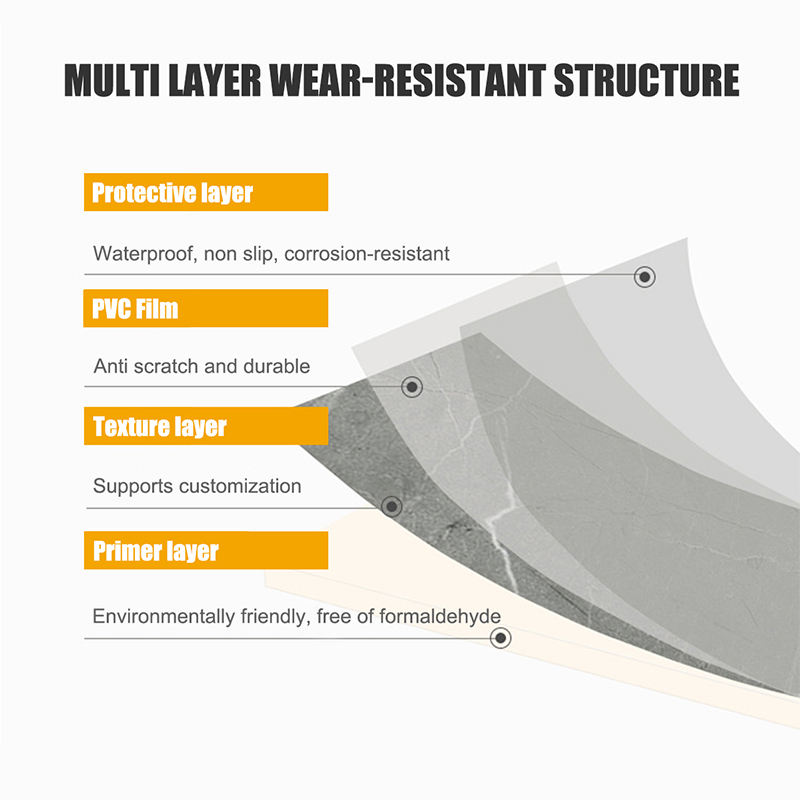 MULTI LAYER WEAR-RESISTANT STRUCTURE

Protective layer

Waterproof, non slip, corrosion-resistant

PVC Film

Anti scratch and durable

Texture layer

Supports customization

Primer layer

Environmentally friendly, free of formaldehyde